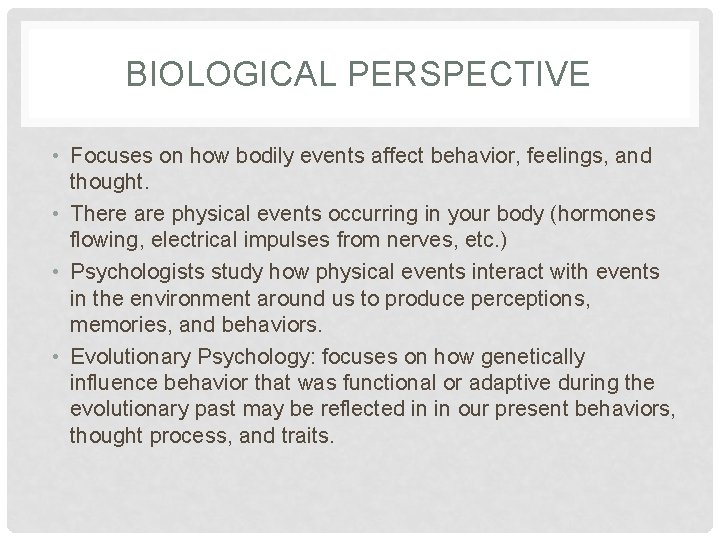 BIOLOGICAL PERSPECTIVE

• Focuses on how bodily events affect behavior, feelings, and thought.

• There are physical events occurring in your body (hormones flowing, electrical impulses from nerves, etc.)

• Psychologists study how physical events interact with events in the environment around us to produce perceptions, memories, and behaviors.

• Evolutionary Psychology: focuses on how genetically influence behavior that was functional or adaptive during the evolutionary past may be reflected in in our present behaviors, thought process, and traits.